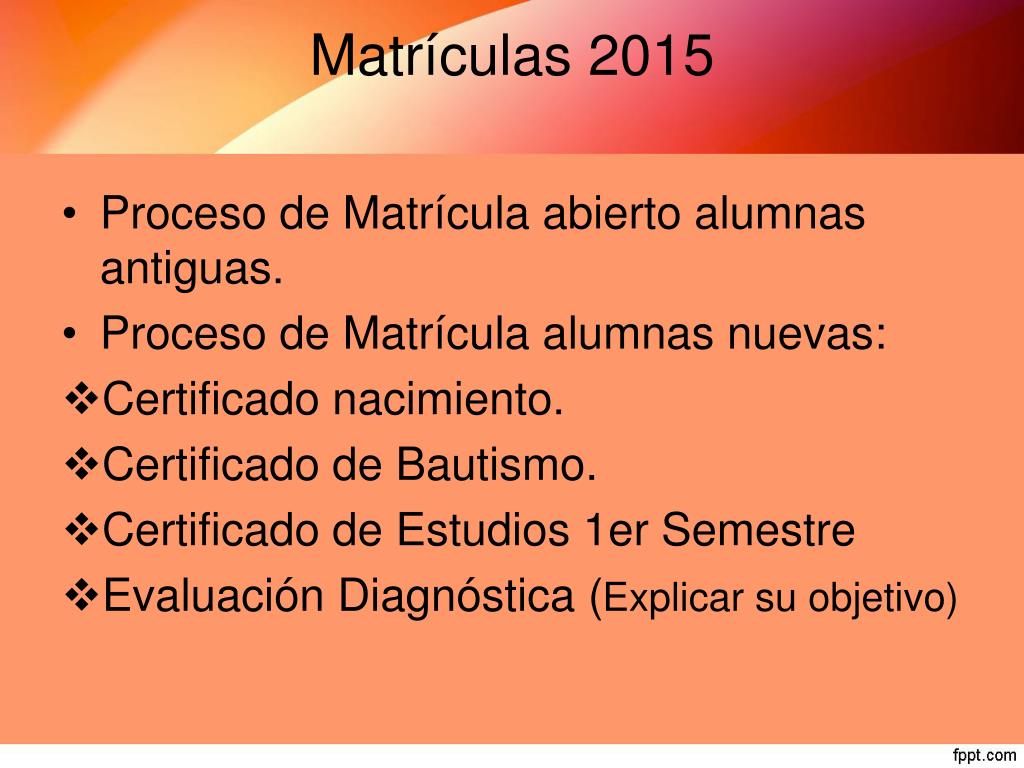 Matrículas 2015

• Proceso de Matrícula abierto alumnas antiguas.
• Proceso de Matrícula alumnas nuevas:
❖Certificado nacimiento.
❖Certificado de Bautismo.
❖Certificado de Estudios 1er Semestre
❖Evaluación Diagnóstica (Explicar su objetivo)

fppt.com